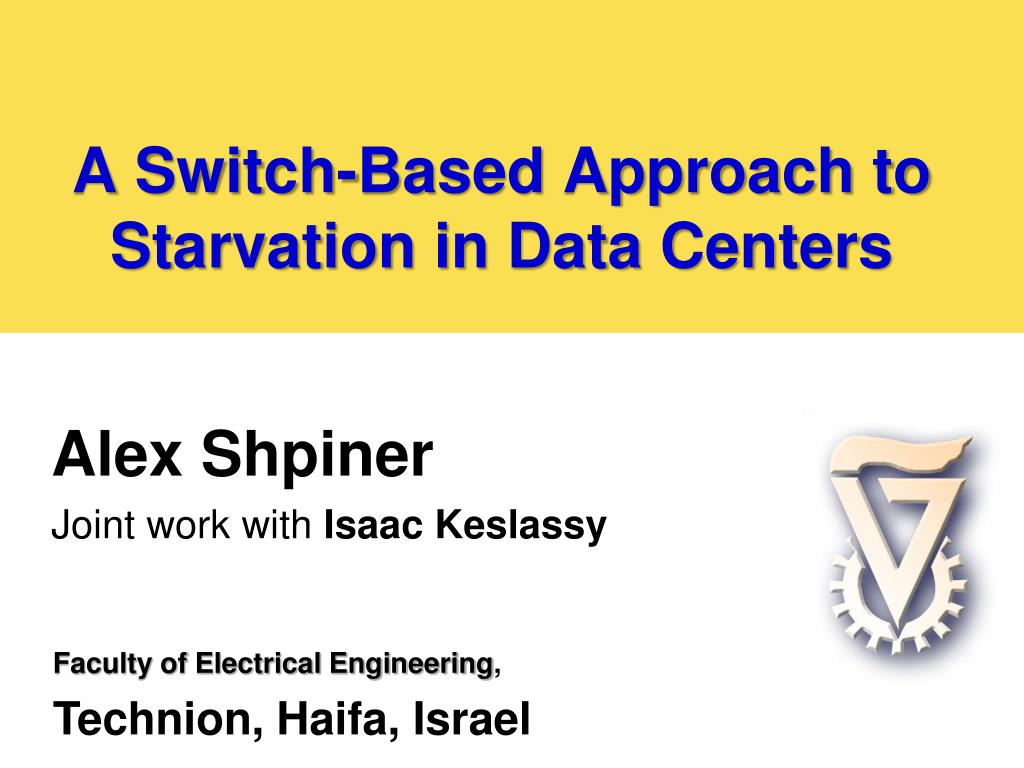 A Switch-Based Approach to Starvation in Data Centers

Alex Shpiner

Joint work with Isaac Keslassy

Faculty of Electrical Engineering,

Technion, Haifa, Israel